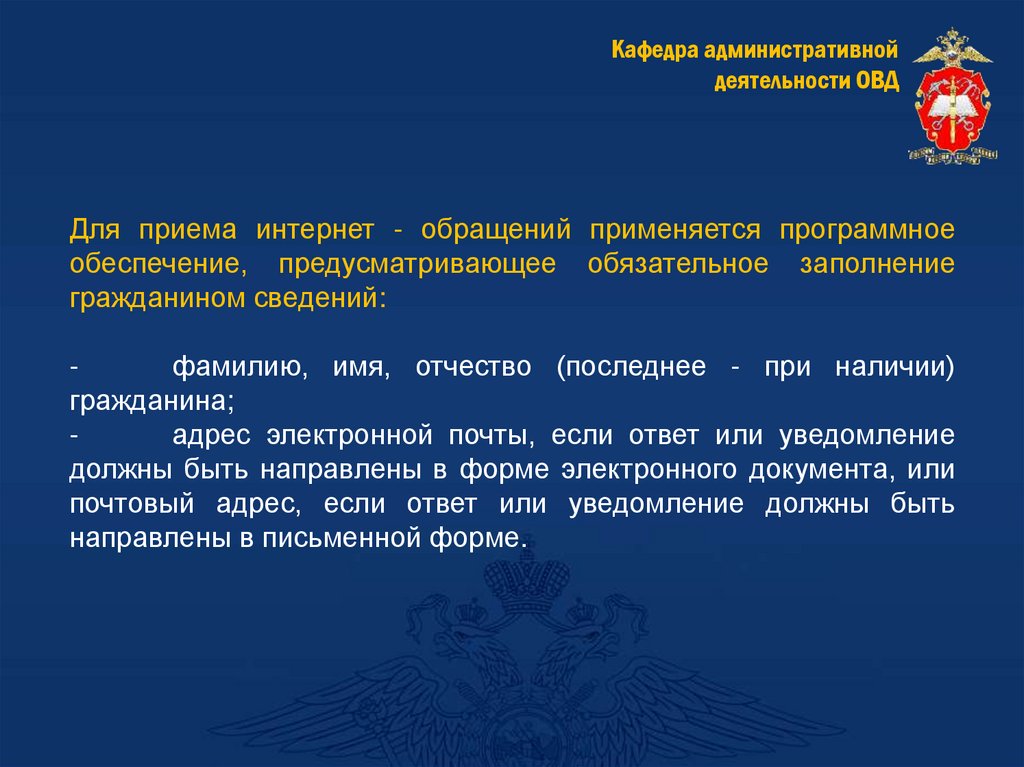 Кафедра административной деятельности ОВД

Для приема интернет - обращений применяется программное обеспечение, предусматривающее обязательное заполнение гражданином сведений:

- фамилию, имя, отчество (последнее - при наличии) гражданина;
- адрес электронной почты, если ответ или уведомление должны быть направлены в форме электронного документа, или почтовый адрес, если ответ или уведомление должны быть направлены в письменной форме.